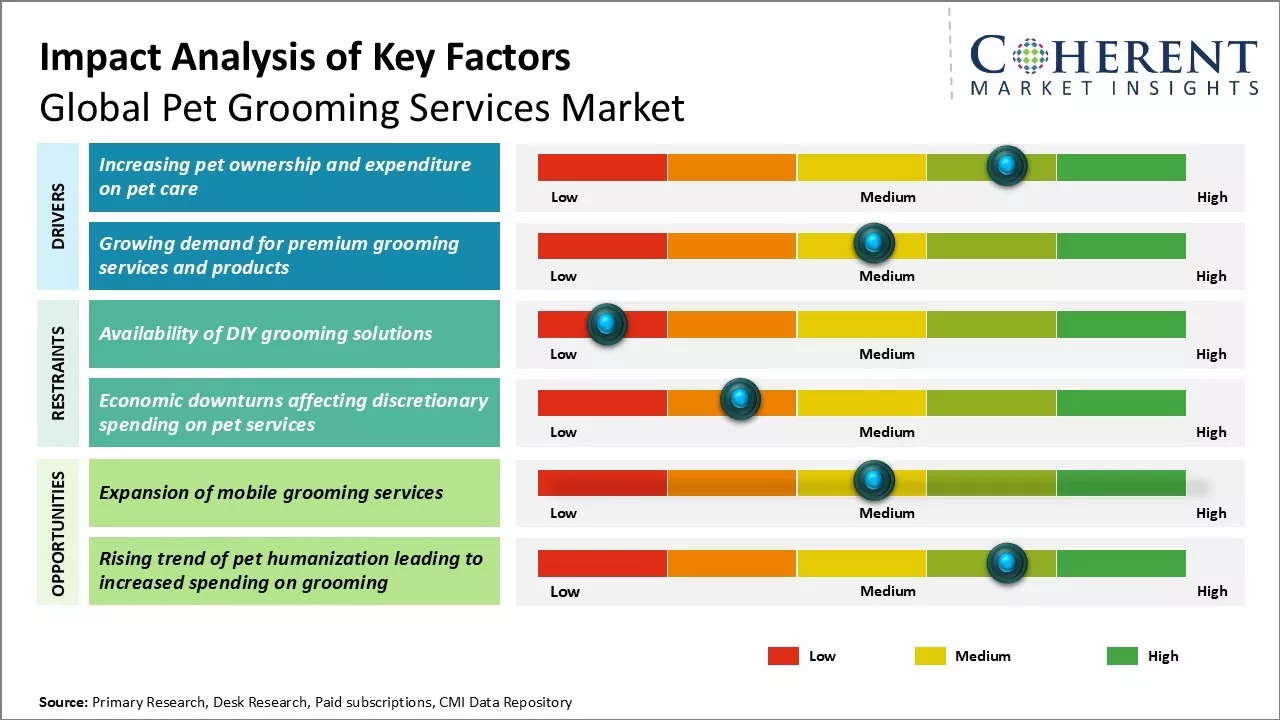 Impact Analysis of Key Factors
Global Pet Grooming Services Market

COHERENT
MARKET INSIGHTS

DRIVERS

Increasing pet ownership and expenditure on pet care

Low Medium High

Growing demand for premium grooming services and products

Low Medium High

RESTRAINTS

Availability of DIY grooming solutions

Low Medium High

Economic downturns affecting discretionary spending on pet services

Low Medium High

OPPORTUNITIES

Expansion of mobile grooming services

Low Medium High

Rising trend of pet humanization leading to increased spending on grooming

Low Medium High

Low Medium High

Source: Primary Research, Desk Research, Paid subscriptions, CMI Data Repository